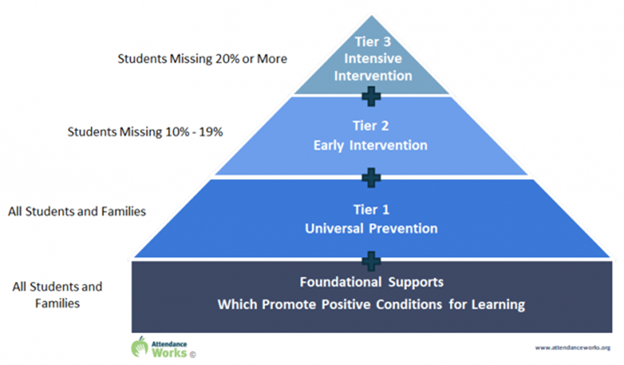 Students Missing 20% or More

Tier 3
Intensive
Intervention

Students Missing 10% - 19%

Tier 2
Early Intervention

All Students and Families

Tier 1
Universal Prevention

All Students and Families

Foundational Supports
Which Promote Positive Conditions for Learning

Attendance Works ©

www.attendanceworks.org